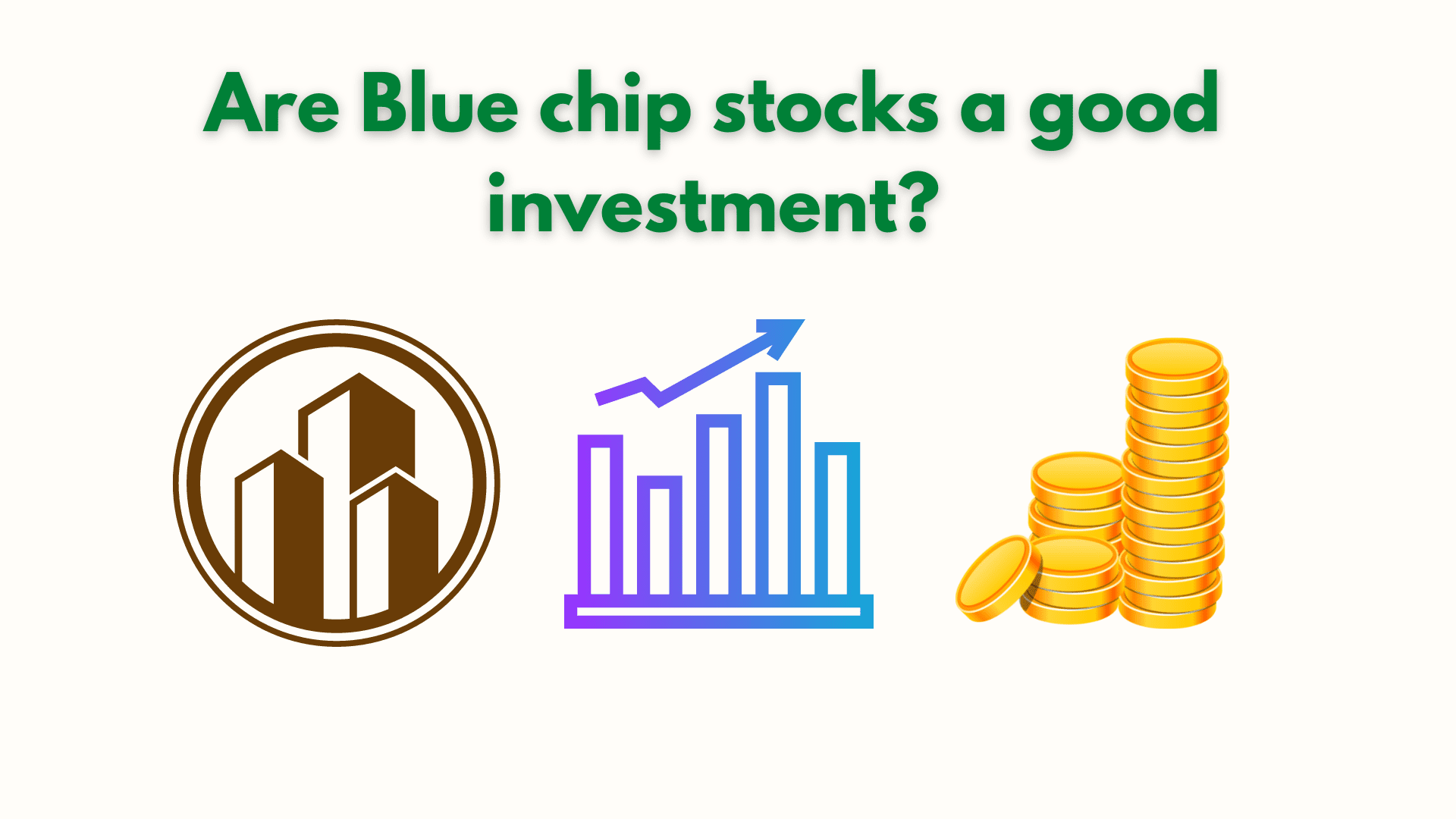 Are Blue chip stocks a good investment?